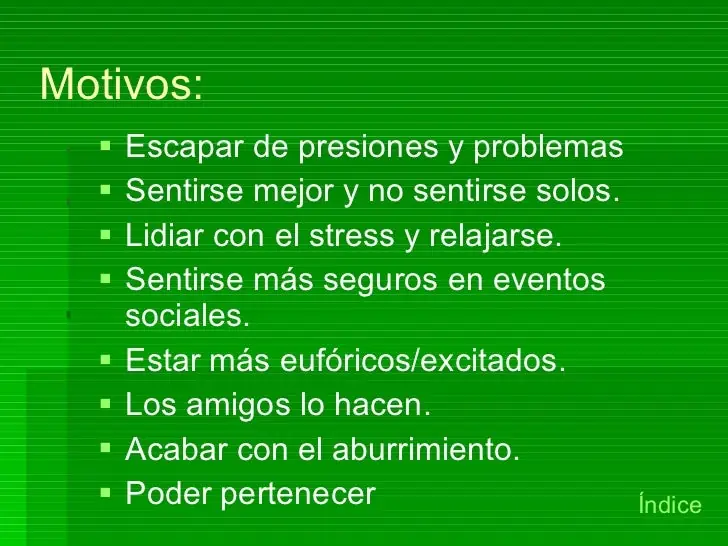 Motivos:

- Escapar de presiones y problemas
- Sentirse mejor y no sentirse solos.
- Lidiar con el stress y relajarse.
- Sentirse más seguros en eventos sociales.
- Estar más eufóricos/excitados.
- Los amigos lo hacen.
- Acabar con el aburrimiento.
- Poder pertenecer

Índice